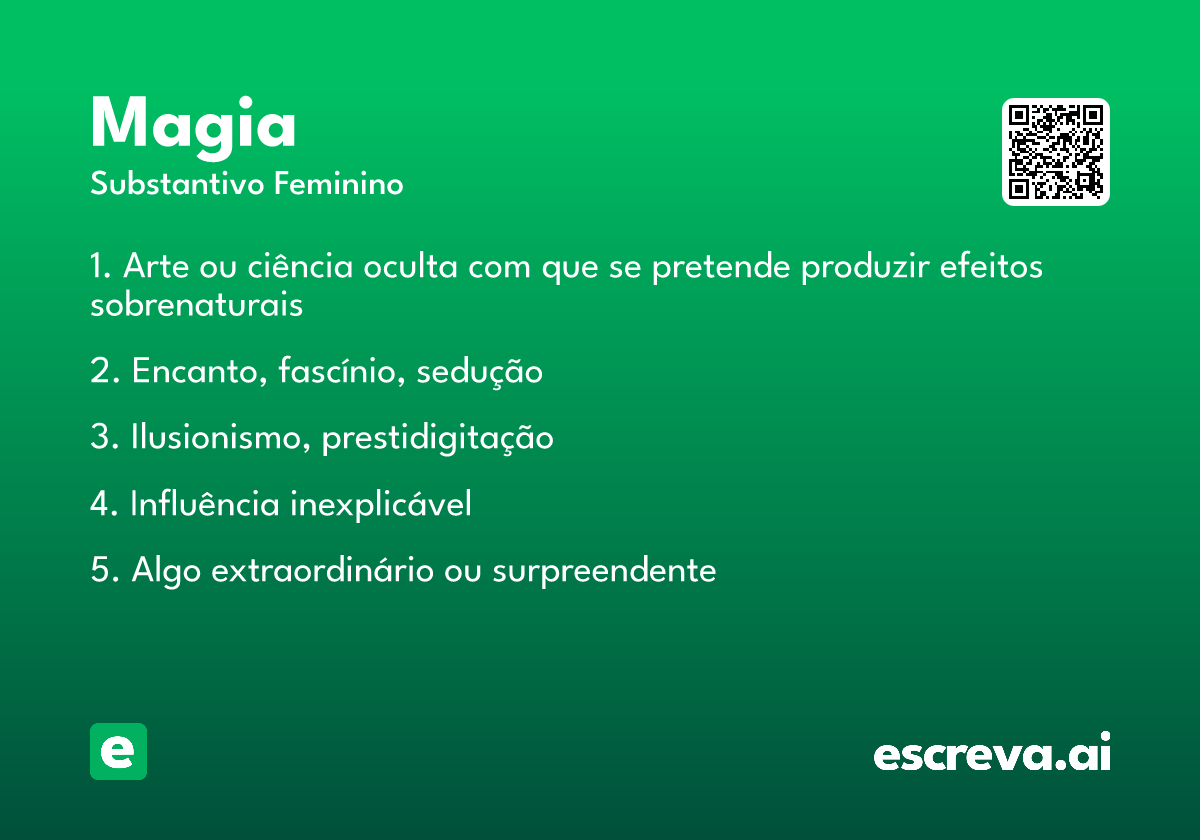 Magia
Substantivo Feminino

1. Arte ou ciência oculta com que se pretende produzir efeitos sobrenaturais

2. Encanto, fascínio, sedução

3. Ilusionismo, prestidigitação

4. Influência inexplicável

5. Algo extraordinário ou surpreendente

e

escreva.ai